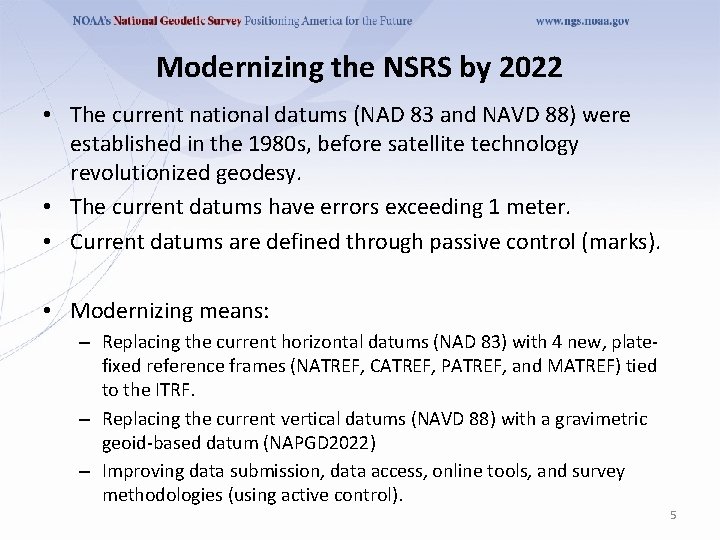 NOAA's National Geodetic Survey Positioning America for the Future www.ngs.noaa.gov

Modernizing the NSRS by 2022

• The current national datums (NAD 83 and NAVD 88) were established in the 1980s, before satellite technology revolutionized geodesy.
• The current datums have errors exceeding 1 meter.
• Current datums are defined through passive control (marks).

• Modernizing means:
– Replacing the current horizontal datums (NAD 83) with 4 new, plate-fixed reference frames (NATREF, CATREF, PATREF, and MATREF) tied to the ITRF.
– Replacing the current vertical datums (NAVD 88) with a gravimetric geoid-based datum (NAPGD2022)
– Improving data submission, data access, online tools, and survey methodologies (using active control).

5